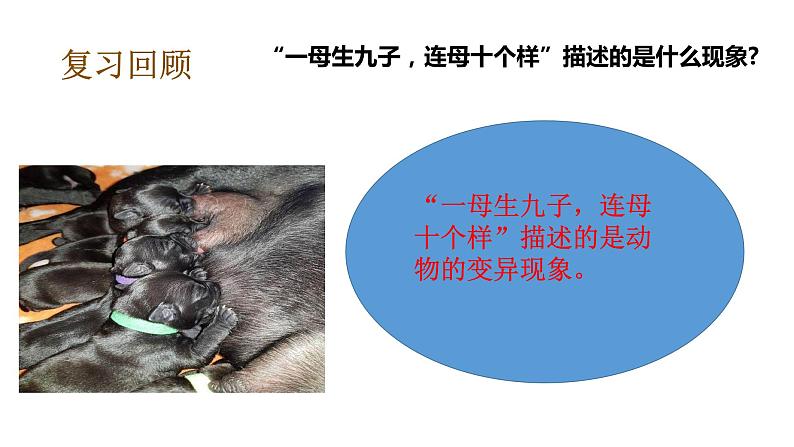 复习回顾

“一母生九子，连母十个样”描述的是什么现象?

“一母生九子，连母十个样”描述的是动物的变异现象。